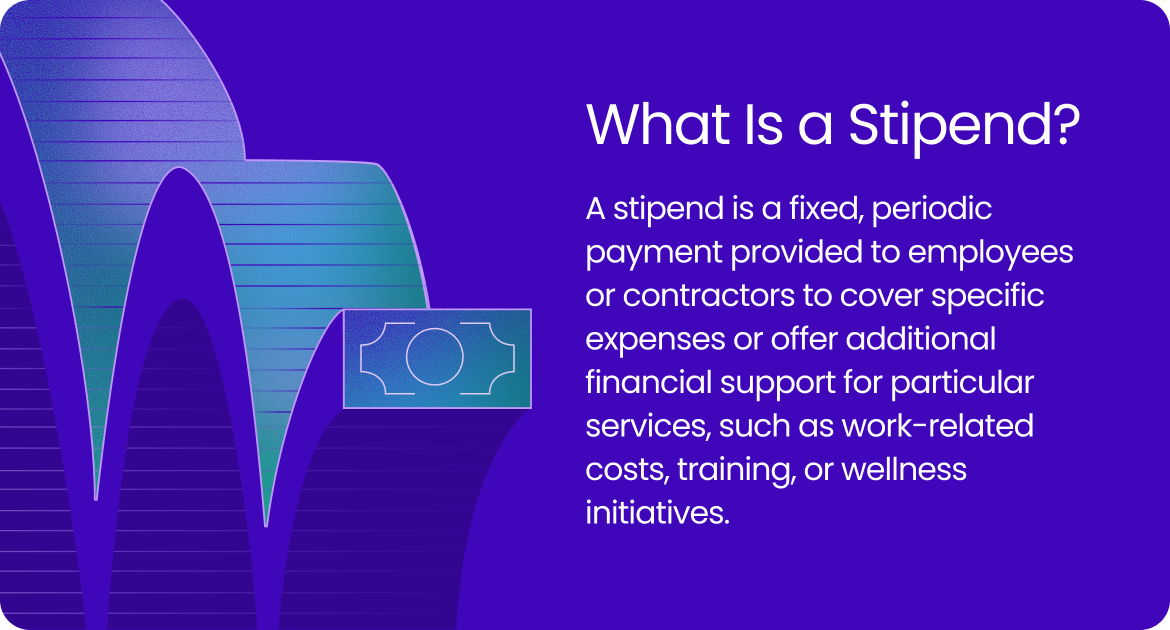 What Is a Stipend?

A stipend is a fixed, periodic payment provided to employees or contractors to cover specific expenses or offer additional financial support for particular services, such as work-related costs, training, or wellness initiatives.